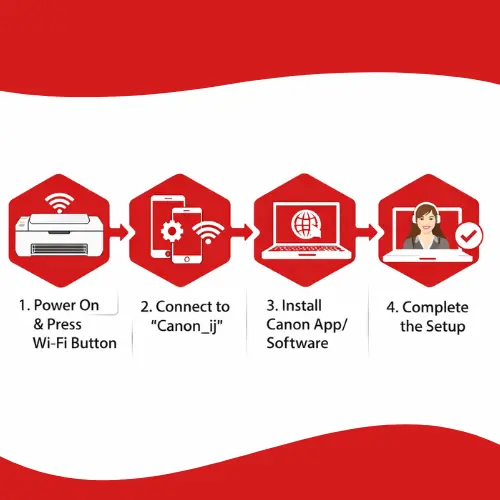 1. Power On & Press Wi-Fi Button

2. Connect to "Canon_ij"

3. Install Canon App/ Software

4. Complete the Setup